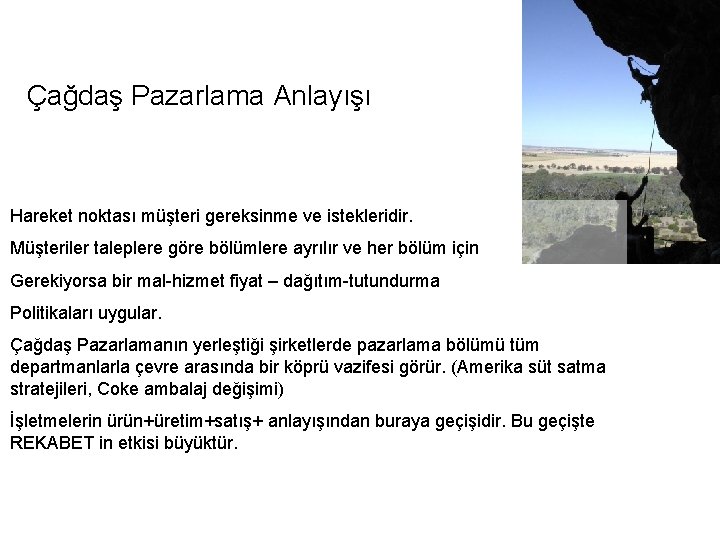 Çağdaş Pazarlama Anlayışı

Hareket noktası müşteri gereksinme ve istekleridir.

Müşteriler taleplere göre bölümlere ayrılır ve her bölüm için

Gerekiyorsa bir mal-hizmet fiyat – dağıtım-tutundurma

Politikaları uygular.

Çağdaş Pazarlamanın yerleştiği şirketlerde pazarlama bölümü tüm departmanlarla çevre arasında bir köprü vazifesi görür. (Amerika süt satma stratejileri, Coke ambalaj değişimi)

İşletmelerin ürün+üretim+satış+ anlayışından buraya geçişidir. Bu geçişte REKABET in etkisi büyüktür.